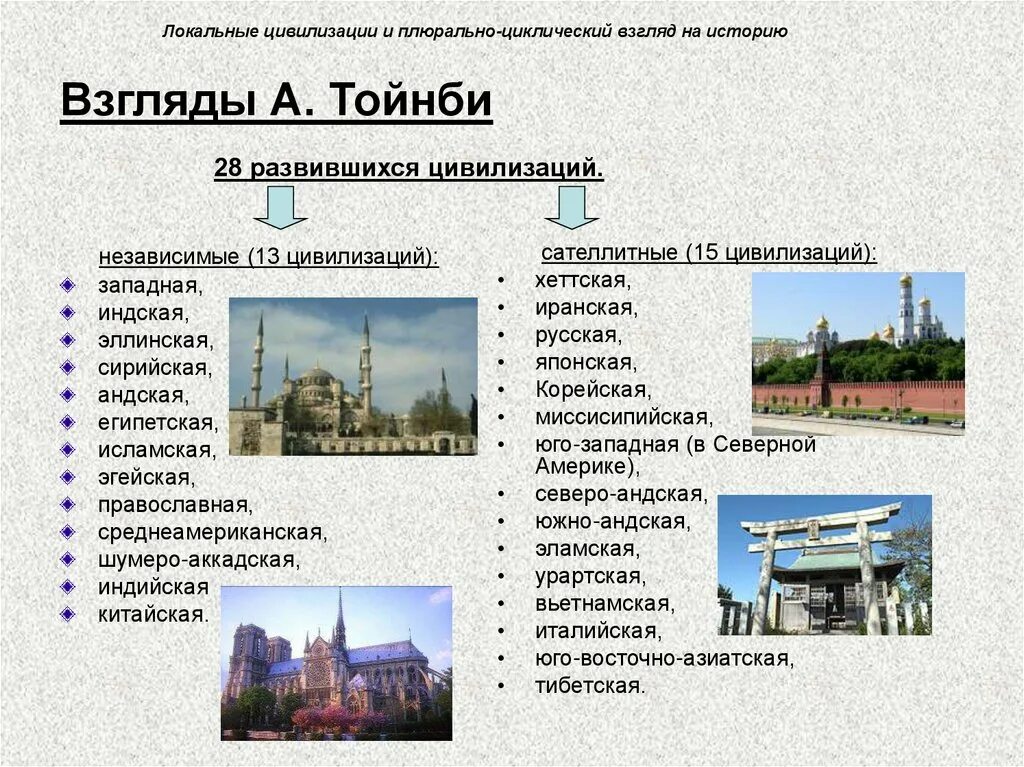 Локальные цивилизации и плюрально-циклический взгляд на историю

Взгляды А. Тойнби

28 развившихся цивилизаций.

независимые (13 цивилизаций):
- западная,
- индская,
- эллинская,
- сирийская,
- андская,
- египетская,
- исламская,
- эгейская,
- православная,
- среднеамериканская,
- шумеро-аккадская,
- индийская
- китайская.

сателлитные (15 цивилизаций):
- хеттская,
- иранская,
- русская,
- японская,
- Корейская,
- миссисипийская,
- юго-западная (в Северной Америке),
- северо-андская,
- южно-андская,
- эламская,
- урартская,
- вьетнамская,
- италийская,
- юго-восточно-азиатская,
- тибетская.